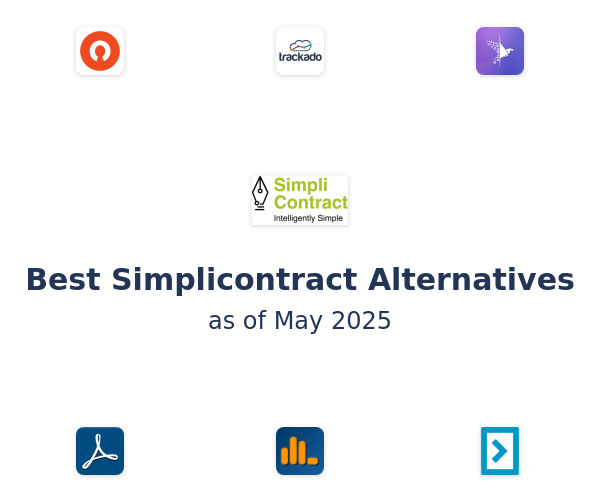 trackado

Simpli Contract
Intelligently Simple

Best Simplicontract Alternatives
as of May 2025